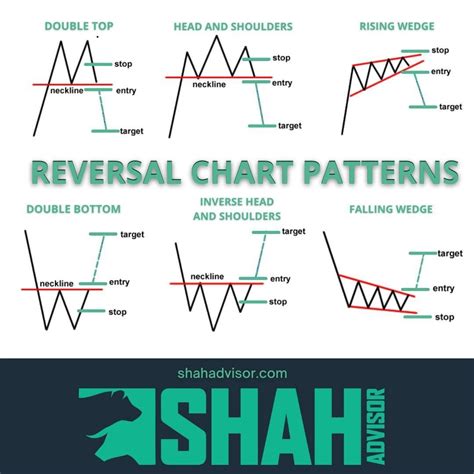 DOUBLE TOP

stop
neckline
entry
target

HEAD AND SHOULDERS

stop
neckline
entry
target

RISING WEDGE

stop
entry
target

REVERSAL CHART PATTERNS

DOUBLE BOTTOM

target
neckline
entry
stop

INVERSE HEAD AND SHOULDERS

target
neckline
entry
stop

FALLING WEDGE

target
entry
stop

shahadvisor.com

SHAH ADVISOR